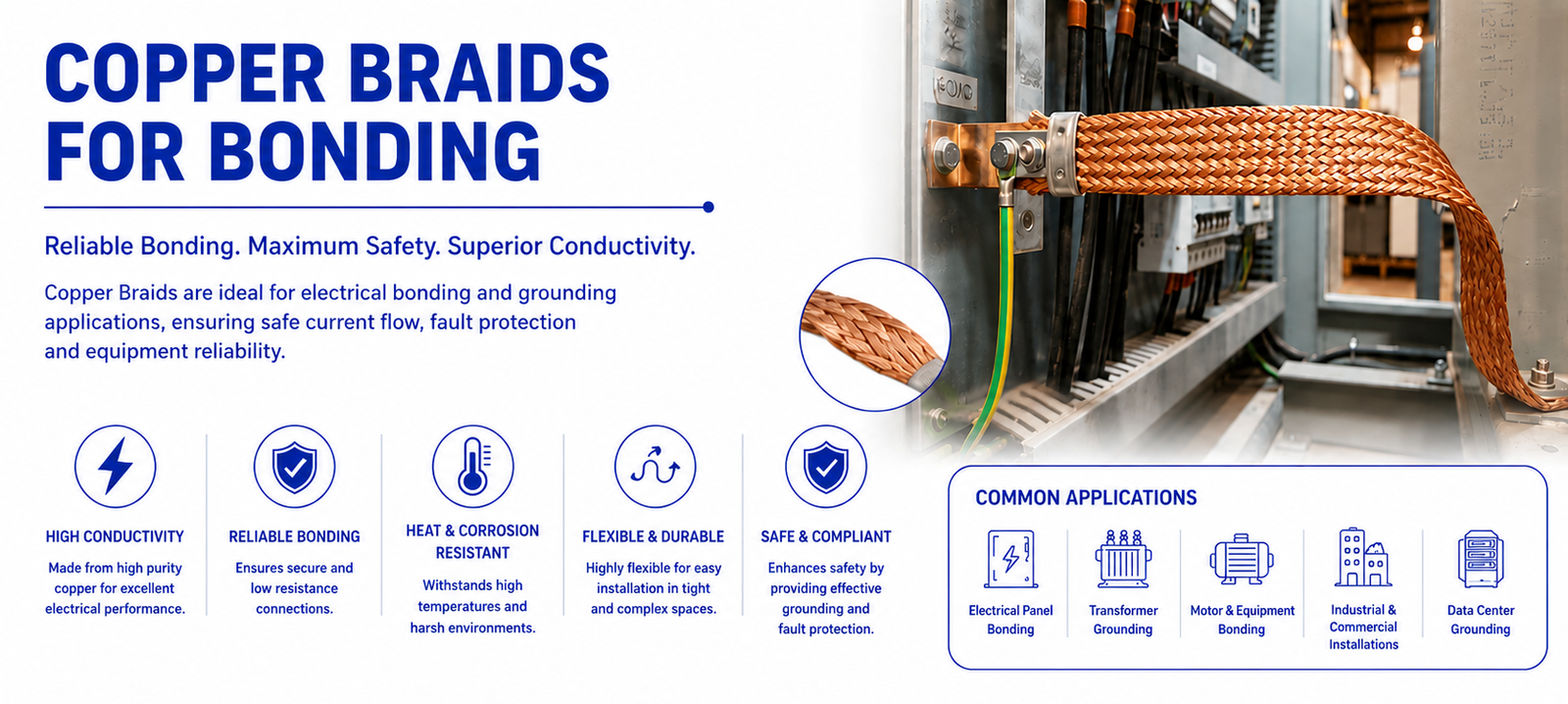 COPPER BRAIDS FOR BONDING

Reliable Bonding. Maximum Safety. Superior Conductivity.

Copper Braids are ideal for electrical bonding and grounding applications, ensuring safe current flow, fault protection and equipment reliability.

HIGH CONDUCTIVITY
Made from high purity copper for excellent electrical performance.

RELIABLE BONDING
Ensures secure and low resistance connections.

HEAT & CORROSION RESISTANT
Withstands high temperatures and harsh environments.

FLEXIBLE & DURABLE
Highly flexible for easy installation in tight and complex spaces.

SAFE & COMPLIANT
Enhances safety by providing effective grounding and fault protection.

COMMON APPLICATIONS

Electrical Panel Bonding

Transformer Grounding

Motor & Equipment Bonding

Industrial & Commercial Installations

Data Center Grounding